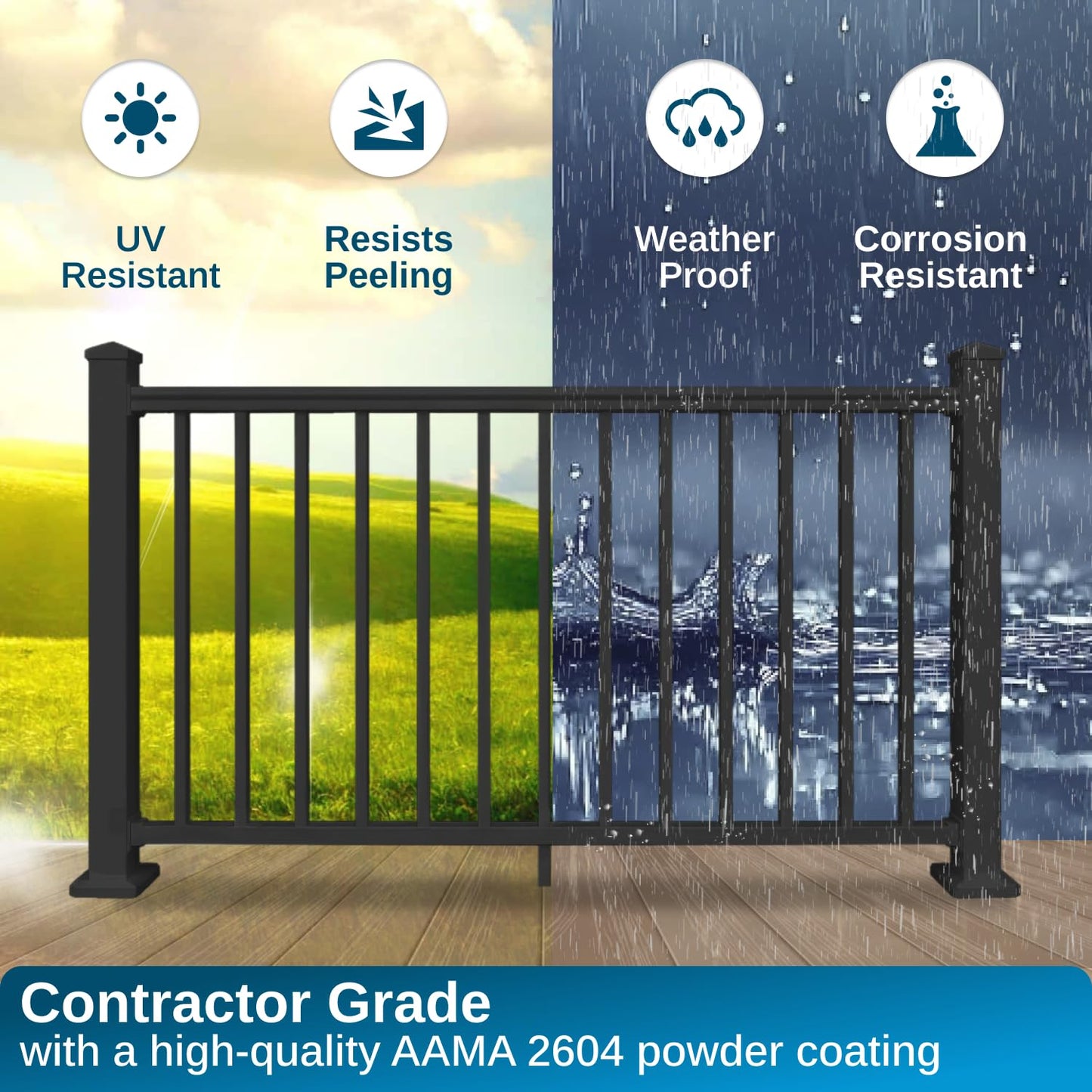 UV Resistant

Resists Peeling

Weather Proof

Corrosion Resistant

Contractor Grade
with a high-quality AAMA 2604 powder coating